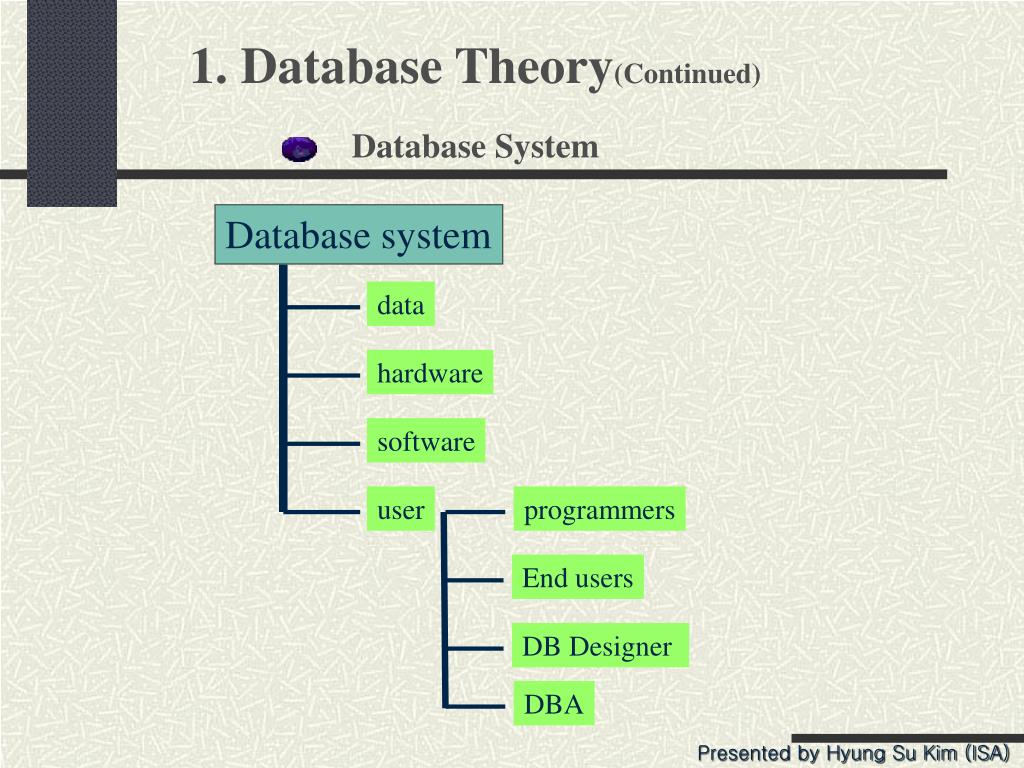 1. Database Theory(Continued)

Database System

Database system

data

hardware

software

user

programmers

End users

DB Designer

DBA

Presented by Hyung Su Kim (ISA)